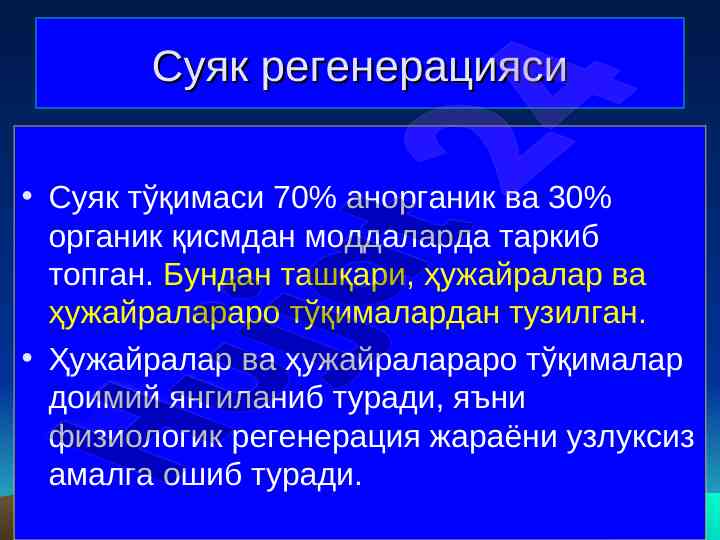 Суяк регенерацияси

• Суяк тўқимаси 70% анорганик ва 30% органик қисмдан моддаларда таркиб топган. Бундан ташқари, ҳужайралар ва ҳужайралараро тўқималардан тузилган.

• Ҳужайралар ва ҳужайралараро тўқималар доимий янгиланиб туради, яъни физиологик регенерация жараёни узлуксиз амалга ошиб туради.